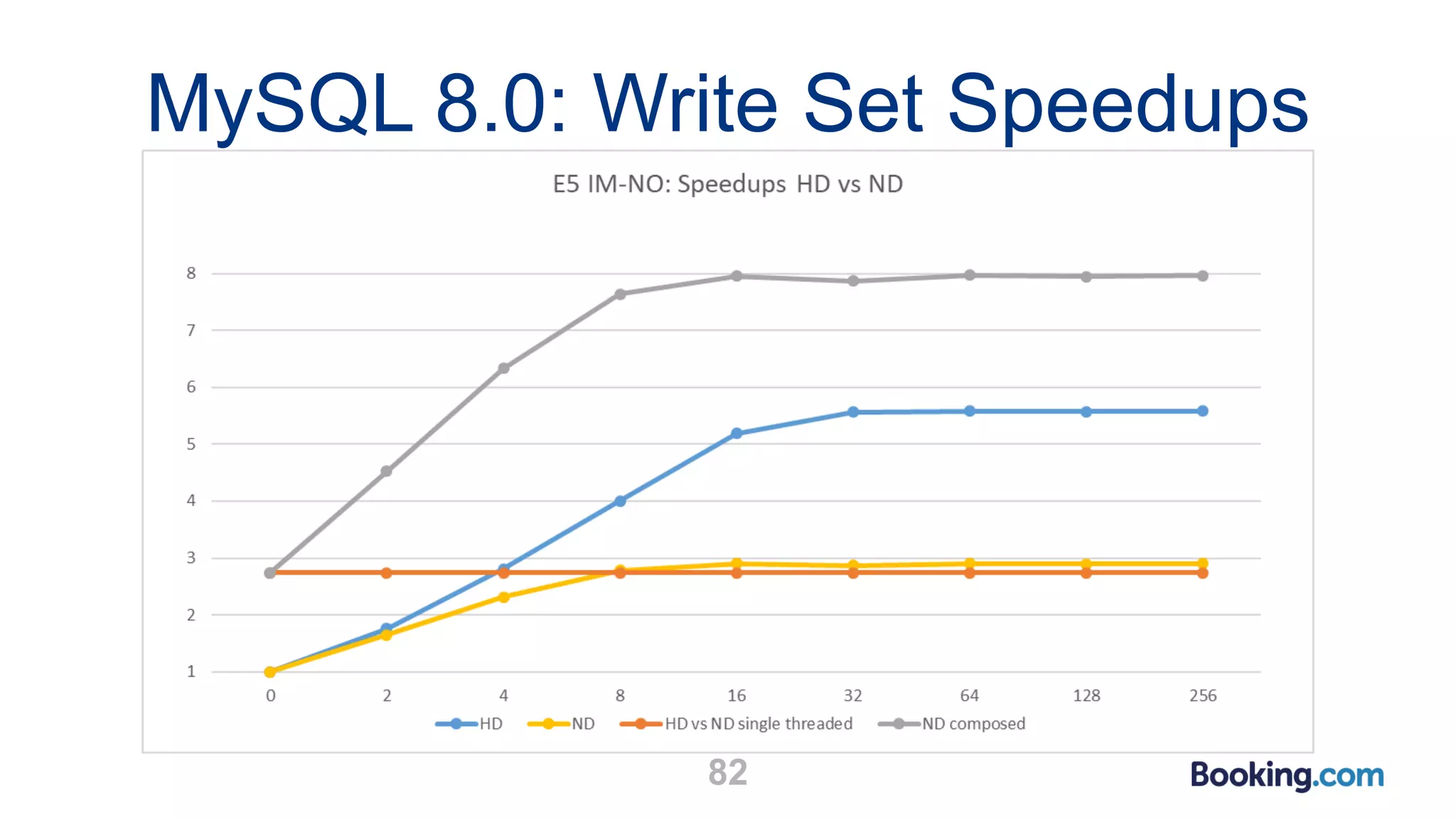 MySQL 8.0: Write Set Speedups

E5 IM-NO: Speedups HD vs ND

8
7
6
5
4
3
2
1

0 2 4 8 16 32 64 128 256

HD ND HD vs ND single threaded ND composed

82

Booking.com